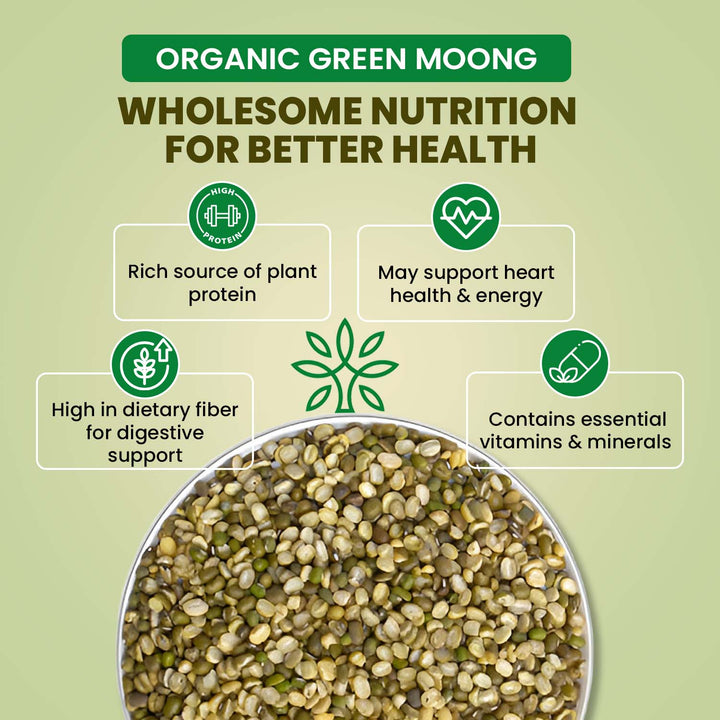 ORGANIC GREEN MOONG

WHOLESOME NUTRITION FOR BETTER HEALTH

HIGH PROTEIN

Rich source of plant protein

May support heart health & energy

High in dietary fiber for digestive support

Contains essential vitamins & minerals